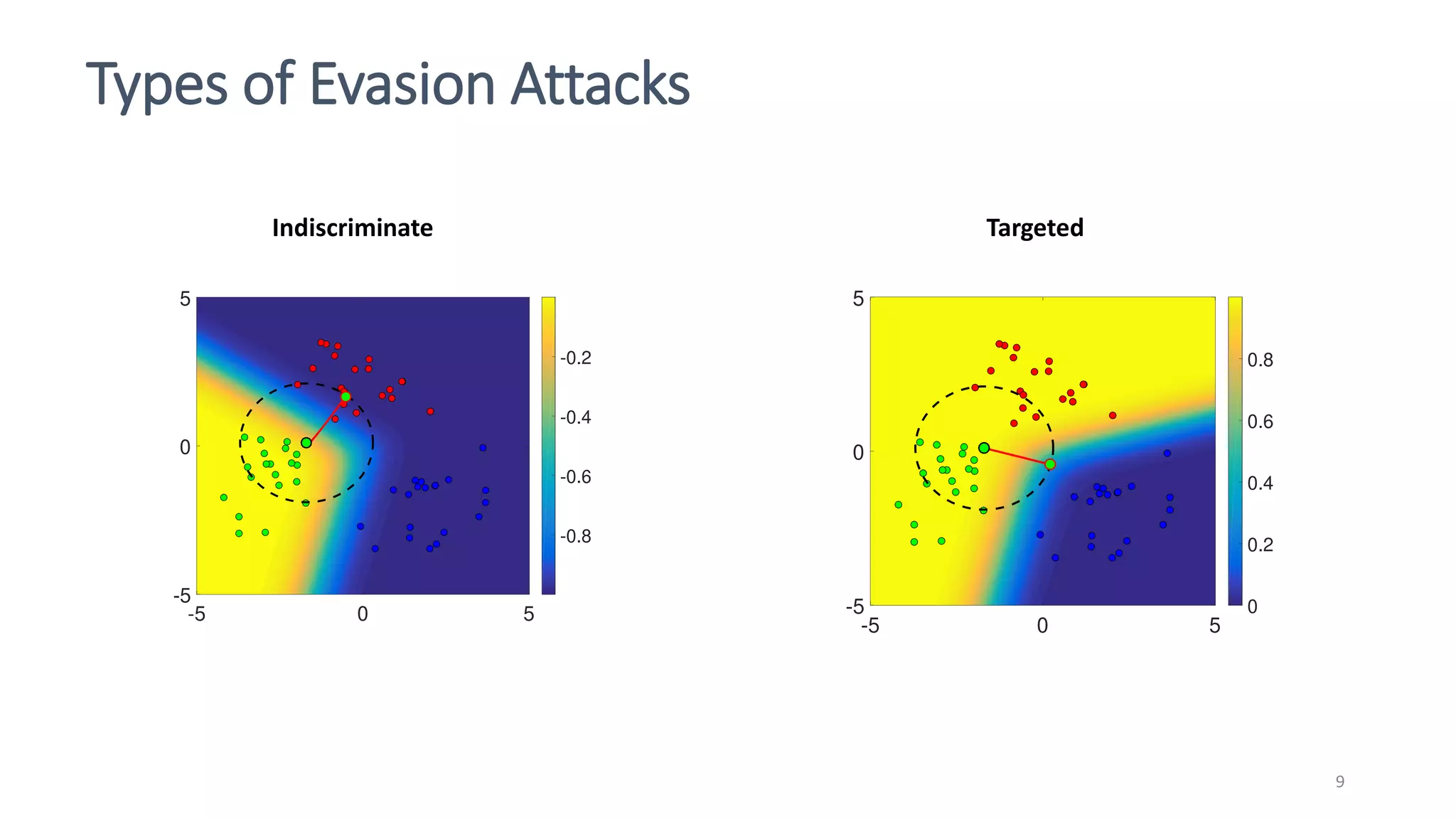 Types of Evasion Attacks

Indiscriminate

5
0
-5
-5
0
5
-0.2
-0.4
-0.6
-0.8

Targeted

5
0
-5
-5
0
5
0.8
0.6
0.4
0.2
0

9